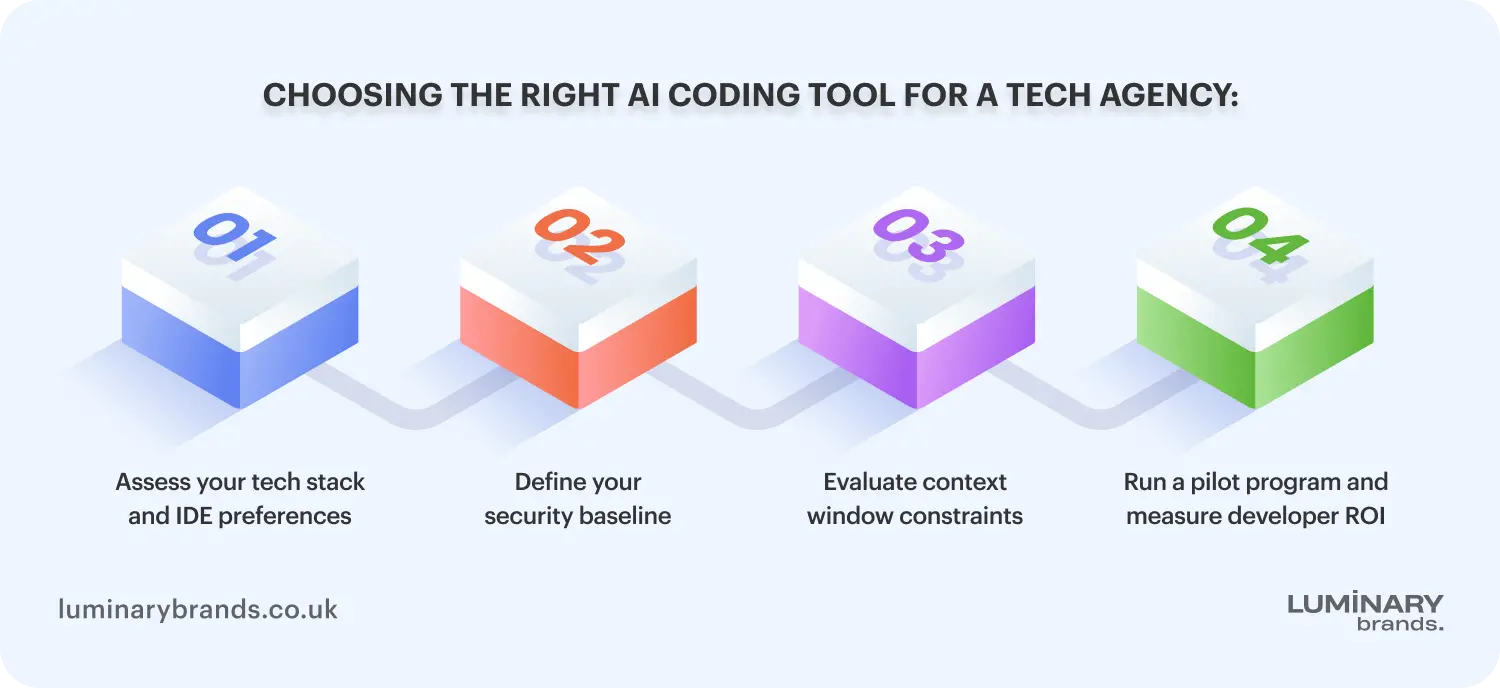 CHOOSING THE RIGHT AI CODING TOOL FOR A TECH AGENCY:

01

Assess your tech stack and IDE preferences

02

Define your security baseline

03

Evaluate context window constraints

04

Run a pilot program and measure developer ROI

luminarybrands.co.uk

LUMINARY brands.